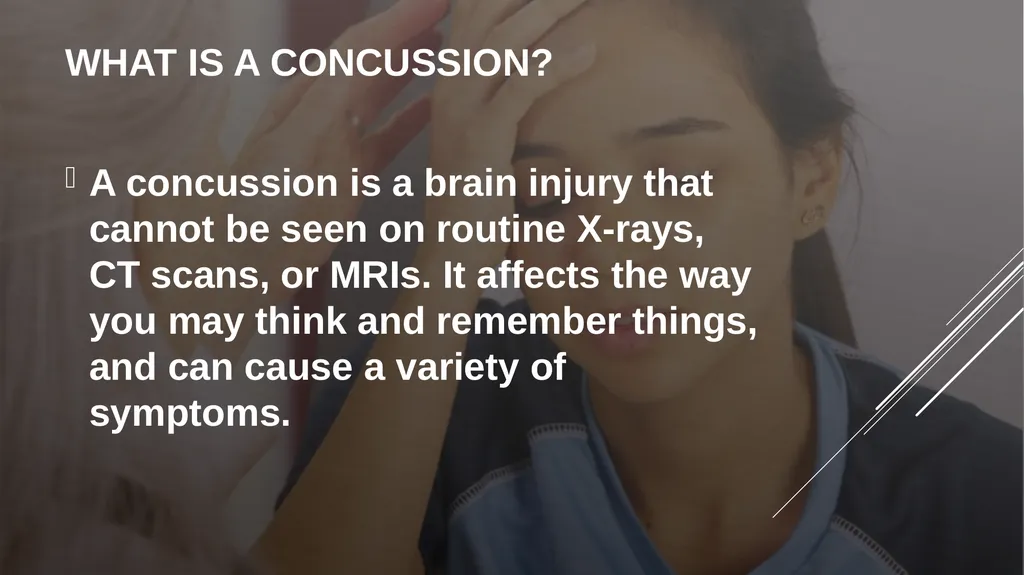 WHAT IS A CONCUSSION?

A concussion is a brain injury that cannot be seen on routine X-rays, CT scans, or MRIs. It affects the way you may think and remember things, and can cause a variety of symptoms.